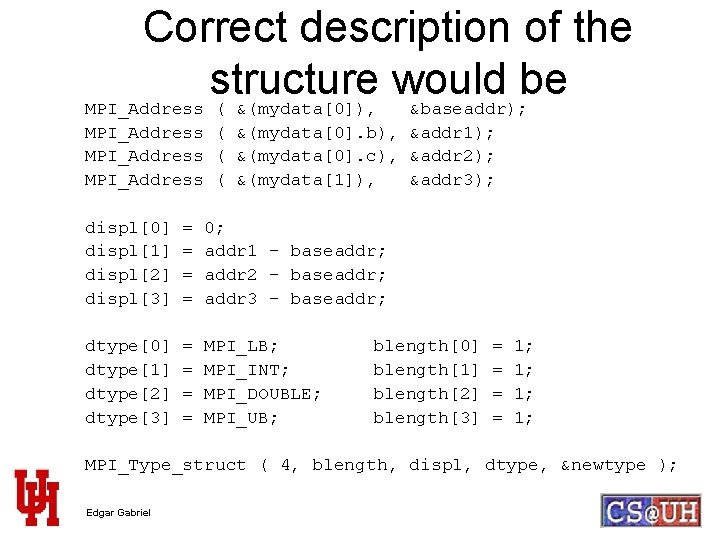 Correct description of the structure would be

MPI_Address ( &(mydata[0]), &baseaddr);
MPI_Address ( &(mydata[0].b), &addr1);
MPI_Address ( &(mydata[0].c), &addr2);
MPI_Address ( &(mydata[1]), &addr3);

displ[0] = 0;
displ[1] = addr1 - baseaddr;
displ[2] = addr2 - baseaddr;
displ[3] = addr3 - baseaddr;

dtype[0] = MPI_LB; blength[0] = 1;
dtype[1] = MPI_INT; blength[1] = 1;
dtype[2] = MPI_DOUBLE; blength[2] = 1;
dtype[3] = MPI_UB; blength[3] = 1;

MPI_Type_struct ( 4, blength, displ, dtype, &newtype );

UH
Edgar Gabriel
CS@UH